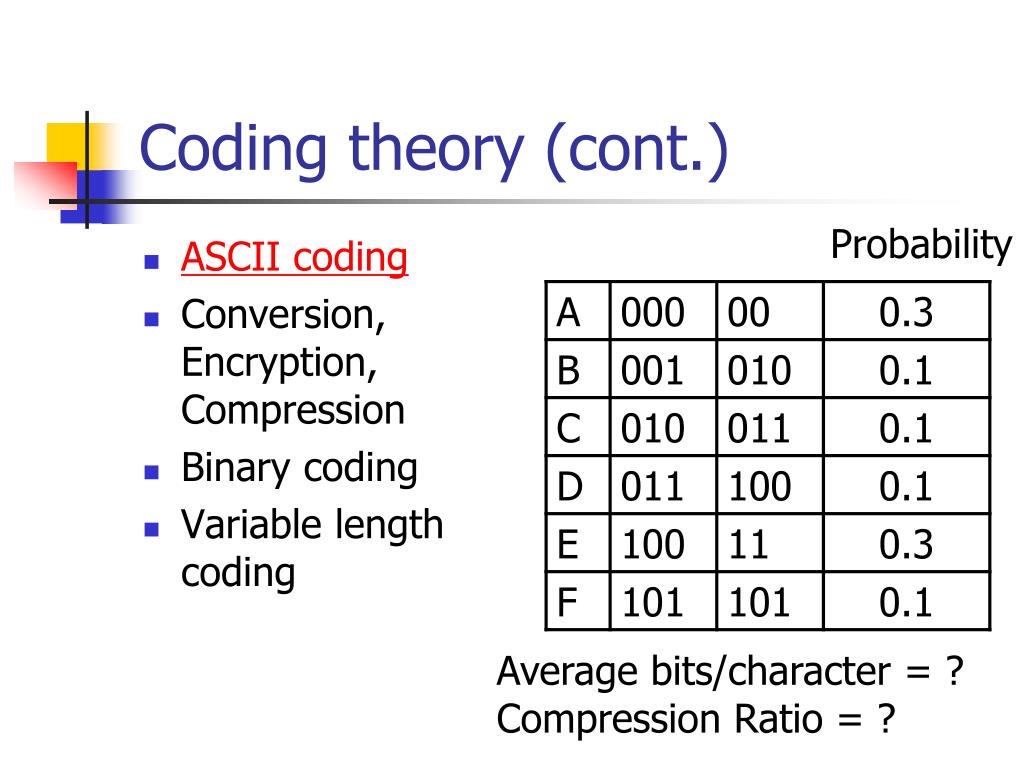 Coding theory (cont.)

- ASCII coding
- Conversion, Encryption, Compression
- Binary coding
- Variable length coding

Probability

| A | 000 | 00 | 0.3 |
|---|---|---|---|
| B | 001 | 010 | 0.1 |
| C | 010 | 011 | 0.1 |
| D | 011 | 100 | 0.1 |
| E | 100 | 11 | 0.3 |
| F | 101 | 101 | 0.1 |

Average bits/character = ?
Compression Ratio = ?